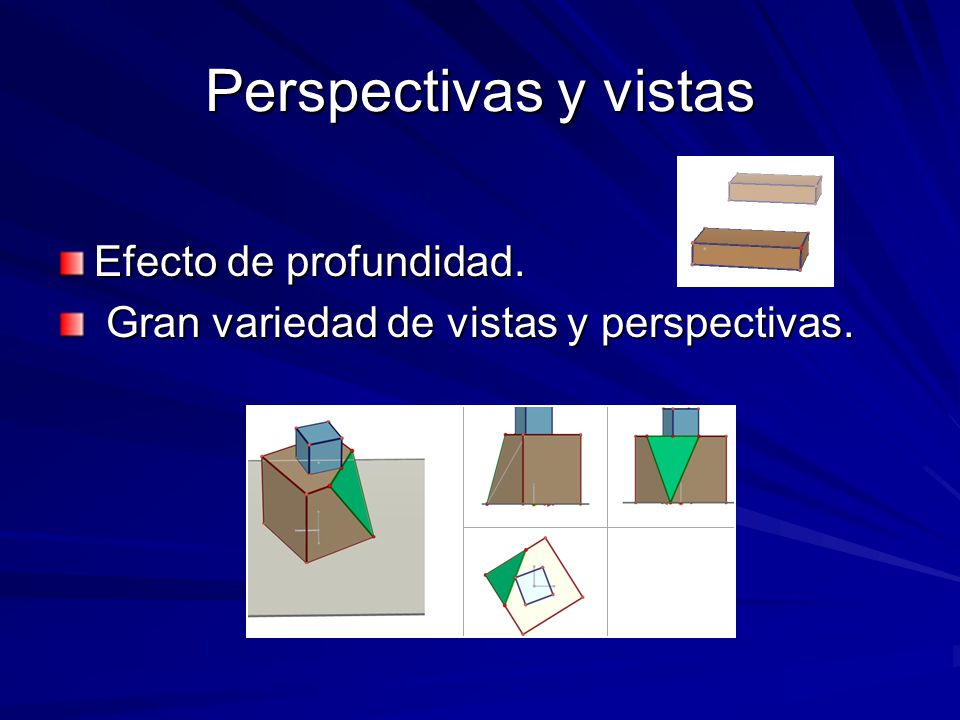 Perspectivas y vistas

Efecto de profundidad.

Gran variedad de vistas y perspectivas.